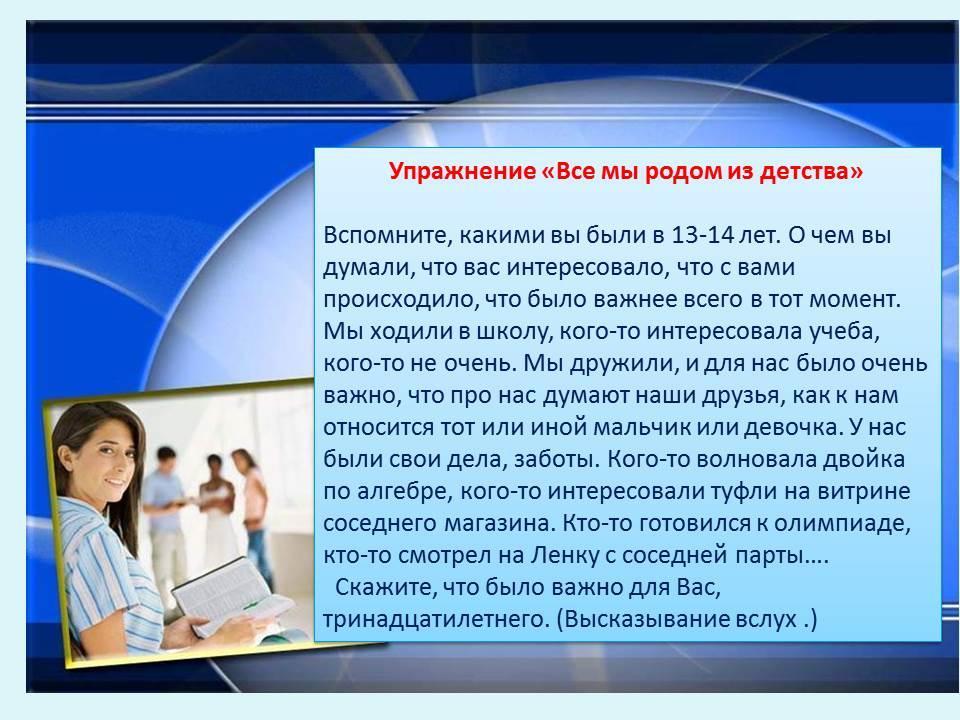 Упражнение «Все мы родом из детства»

Вспомните, какими вы были в 13-14 лет. О чем вы думали, что вас интересовало, что с вами происходило, что было важнее всего в тот момент. Мы ходили в школу, кого-то интересовала учеба, кого-то не очень. Мы дружили, и для нас было очень важно, что про нас думают наши друзья, как к нам относится тот или иной мальчик или девочка. У нас были свои дела, заботы. Кого-то волновала двойка по алгебре, кого-то интересовали туфли на витрине соседнего магазина. Кто-то готовился к олимпиаде, кто-то смотрел на Ленку с соседней парты….

Скажите, что было важно для Вас, тринадцатилетнего. (Высказывание вслух .)